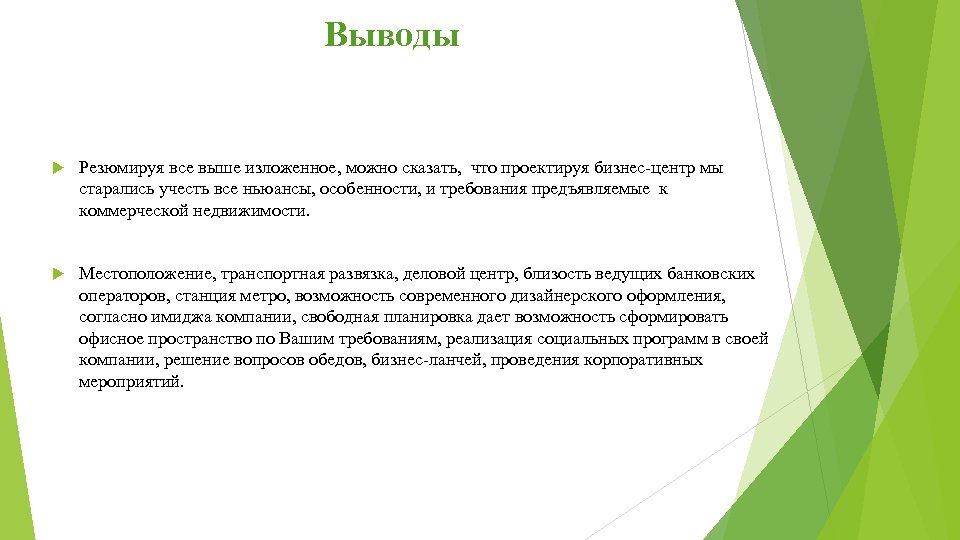 Выводы

Резюмируя все выше изложенное, можно сказать, что проектируя бизнес-центр мы старались учесть все ньюансы, особенности, и требования предъявляемые к коммерческой недвижимости.

Местоположение, транспортная развязка, деловой центр, близость ведущих банковских операторов, станция метро, возможность современного дизайнерского оформления, согласно имиджа компании, свободная планировка дает возможность сформировать офисное пространство по Вашим требованиям, реализация социальных программ в своей компании, решение вопросов обедов, бизнес-ланчей, проведения корпоративных мероприятий.